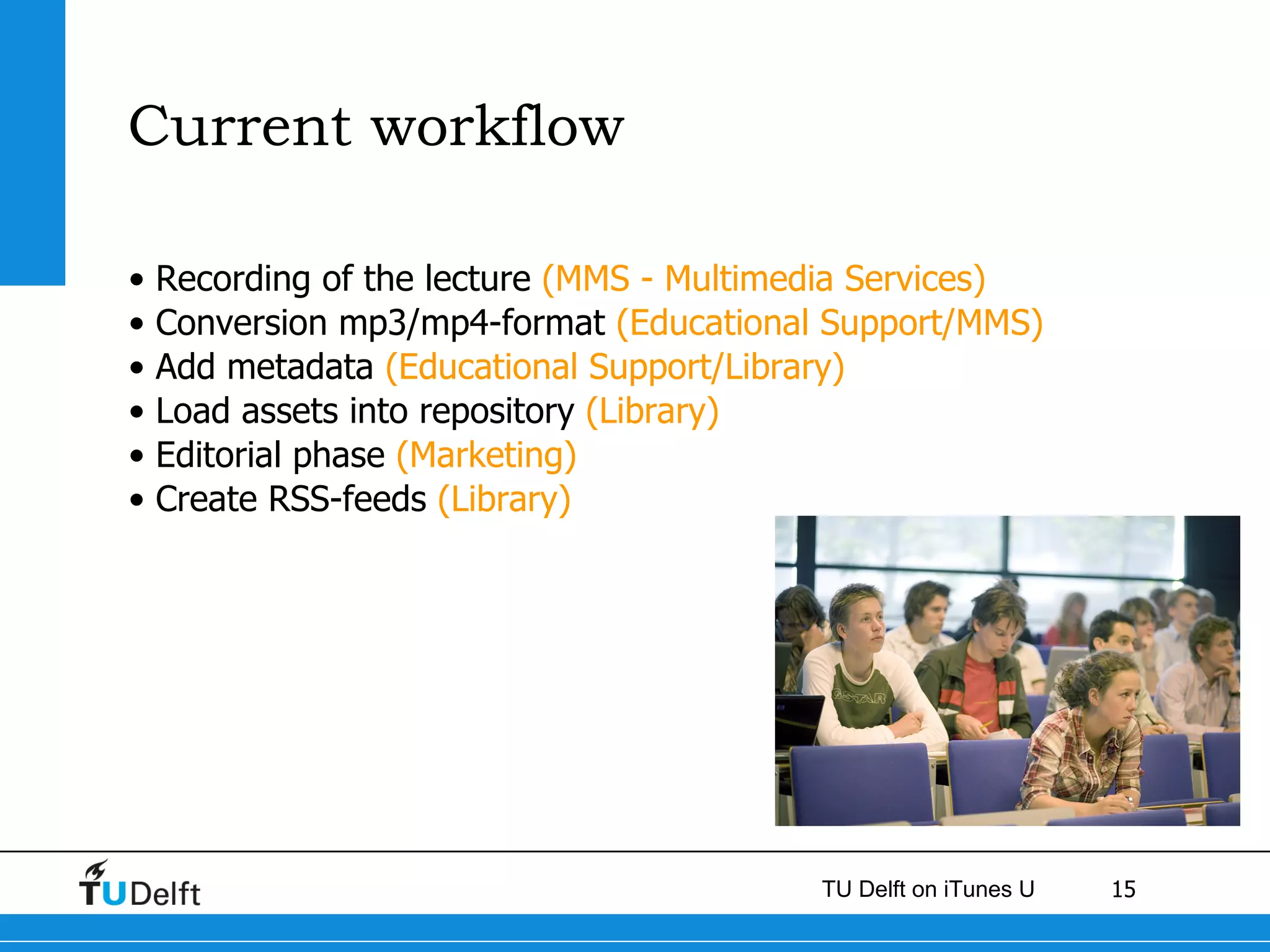 Current workflow

• Recording of the lecture (MMS - Multimedia Services)
• Conversion mp3/mp4-format (Educational Support/MMS)
• Add metadata (Educational Support/Library)
• Load assets into repository (Library)
• Editorial phase (Marketing)
• Create RSS-feeds (Library)

G-STAR

TUDelft

TU Delft on iTunes U 15